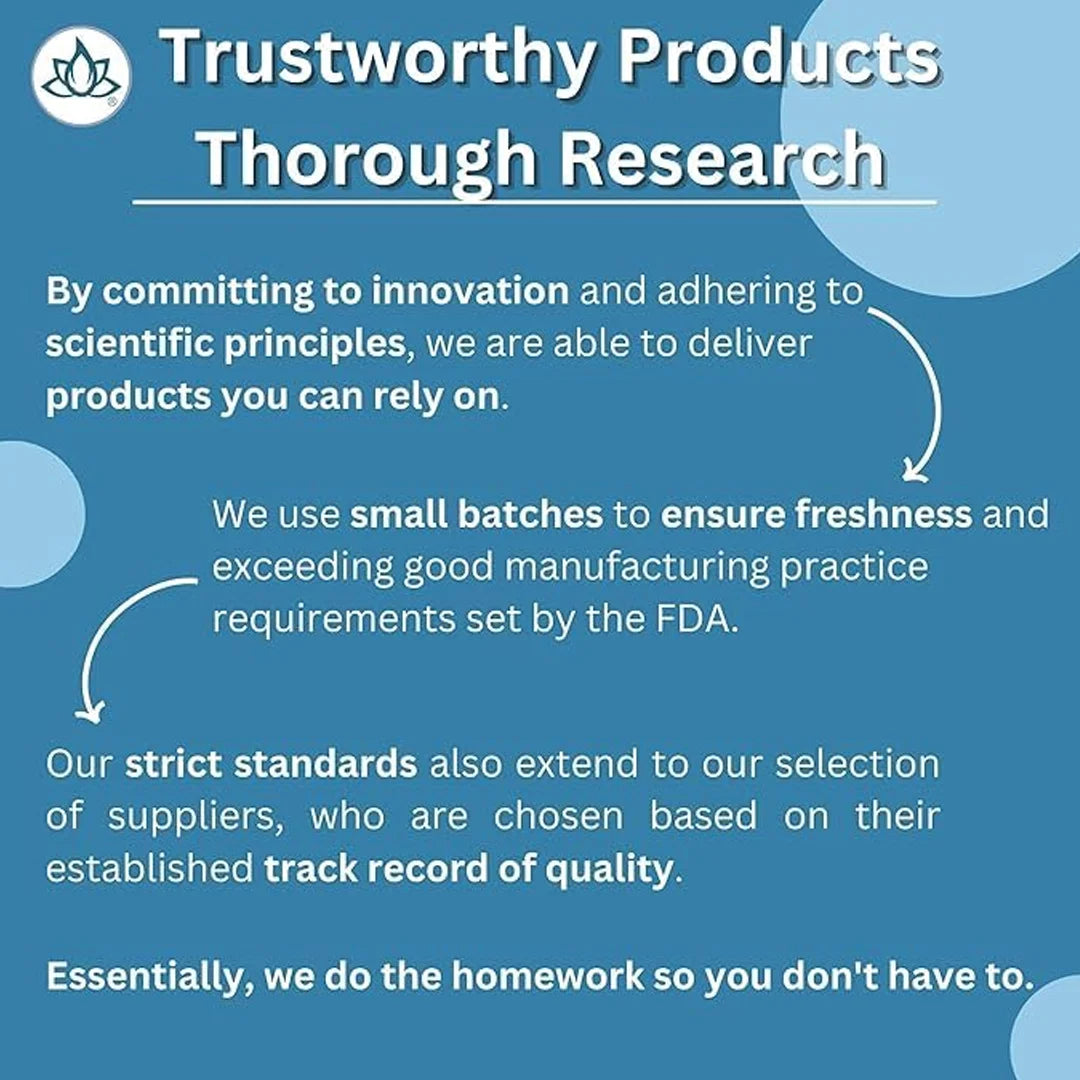 Trustworthy Products
Thorough Research

By committing to innovation and adhering to scientific principles, we are able to deliver products you can rely on.

We use small batches to ensure freshness and exceeding good manufacturing practice requirements set by the FDA.

Our strict standards also extend to our selection of suppliers, who are chosen based on their established track record of quality.

Essentially, we do the homework so you don't have to.